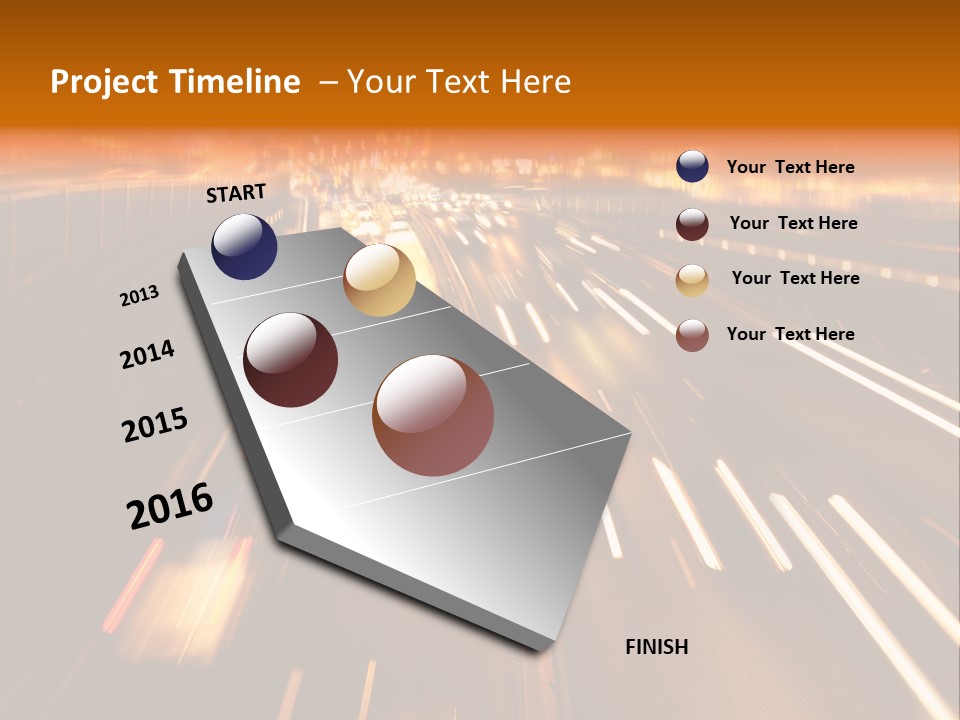 Project Timeline – Your Text Here

START

2013

2014

2015

2016

FINISH

Your Text Here

Your Text Here

Your Text Here

Your Text Here